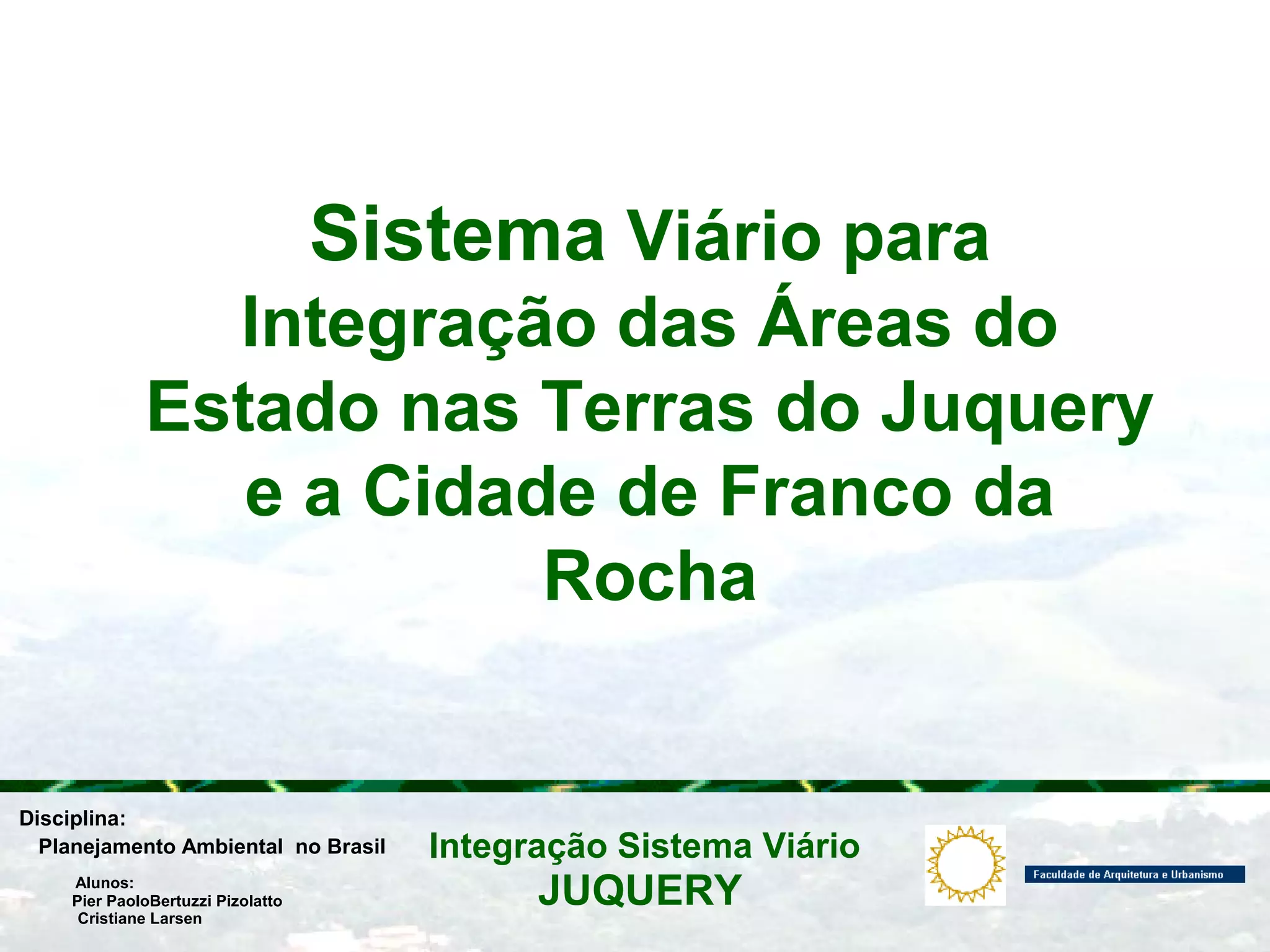 Sistema Viário para Integração das Áreas do Estado nas Terras do Juquery e a Cidade de Franco da Rocha

Disciplina:
Planejamento Ambiental no Brasil

Alunos:
Pier PaoloBertuzzi Pizolatto
Cristiane Larsen

Integração Sistema Viário
JUQUERY

Faculdade de Arquitetura e Urbanismo